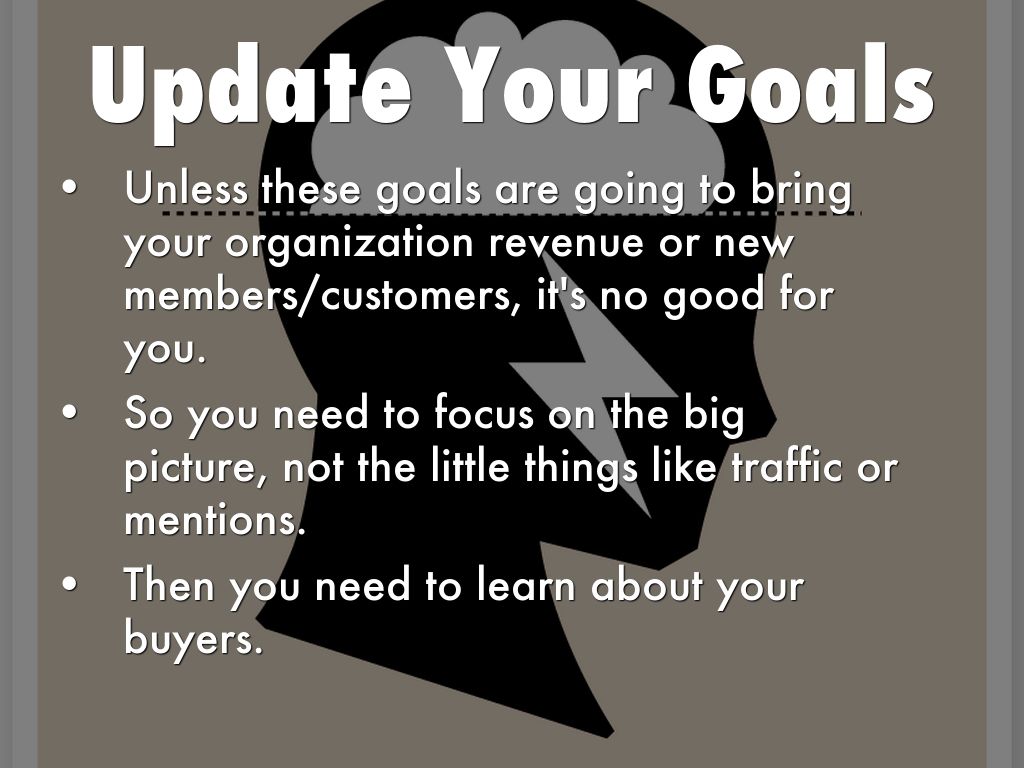 Update Your Goals

• Unless these goals are going to bring your organization revenue or new members/customers, it's no good for you.
• So you need to focus on the big picture, not the little things like traffic or mentions.
• Then you need to learn about your buyers.